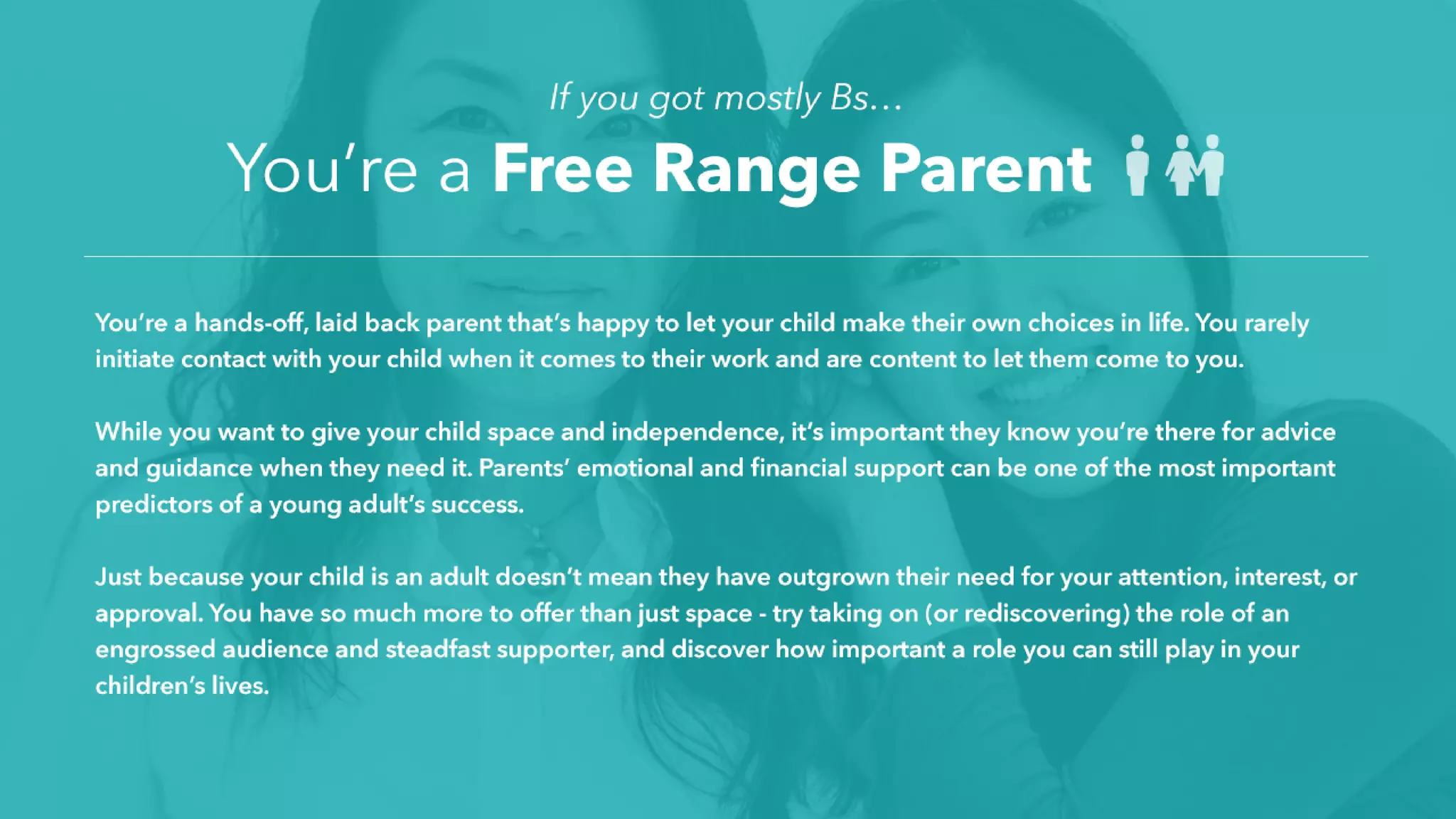 If you got mostly Bs…

You're a Free Range Parent

You're a hands-off, laid back parent that's happy to let your child make their own choices in life. You rarely initiate contact with your child when it comes to their work and are content to let them come to you.

While you want to give your child space and independence, it's important they know you're there for advice and guidance when they need it. Parents' emotional and financial support can be one of the most important predictors of a young adult's success.

Just because your child is an adult doesn't mean they have outgrown their need for your attention, interest, or approval. You have so much more to offer than just space - try taking on (or rediscovering) the role of an engrossed audience and steadfast supporter, and discover how important a role you can still play in your children's lives.